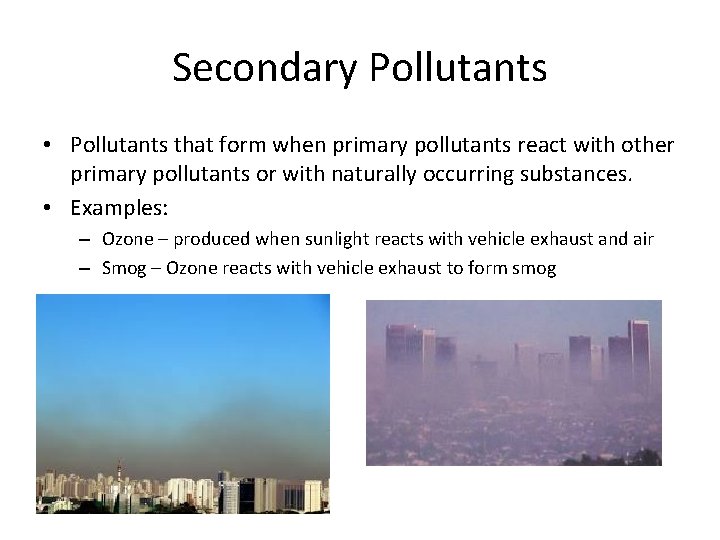 Secondary Pollutants

• Pollutants that form when primary pollutants react with other primary pollutants or with naturally occurring substances.

• Examples:
 – Ozone – produced when sunlight reacts with vehicle exhaust and air
 – Smog – Ozone reacts with vehicle exhaust to form smog